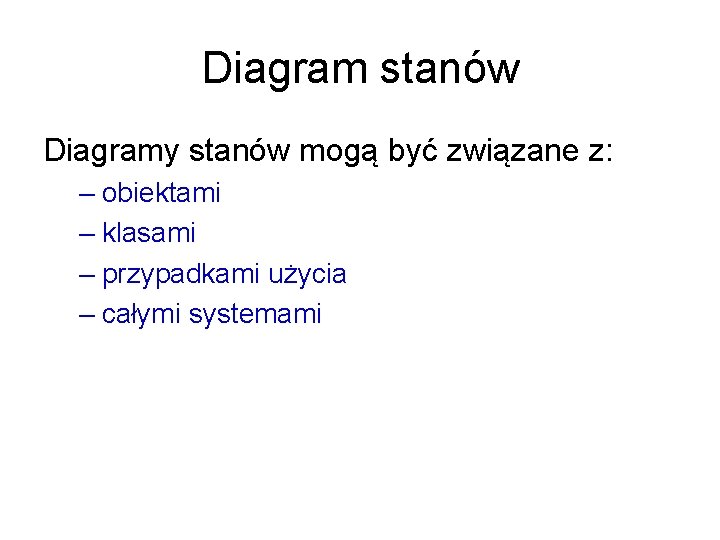 Diagram stanów

Diagramy stanów mogą być związane z:

– obiektami
– klasami
– przypadkami użycia
– całymi systemami